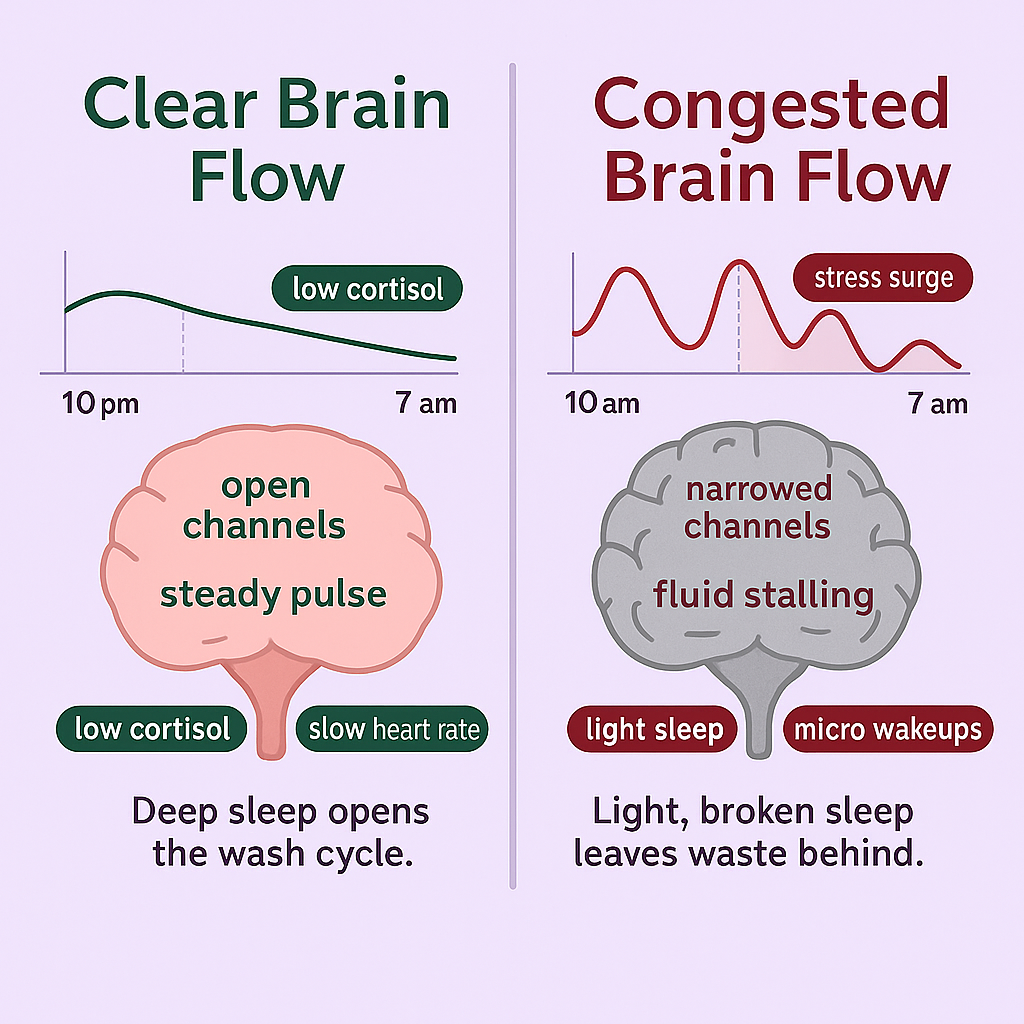 Clear Brain Flow

low cortisol

10 pm

7 am

open channels

steady pulse

low cortisol

slow heart rate

Deep sleep opens the wash cycle.

Congested Brain Flow

stress surge

10 am

7 am

narrowed channels

fluid stalling

light sleep

micro wakeups

Light, broken sleep leaves waste behind.